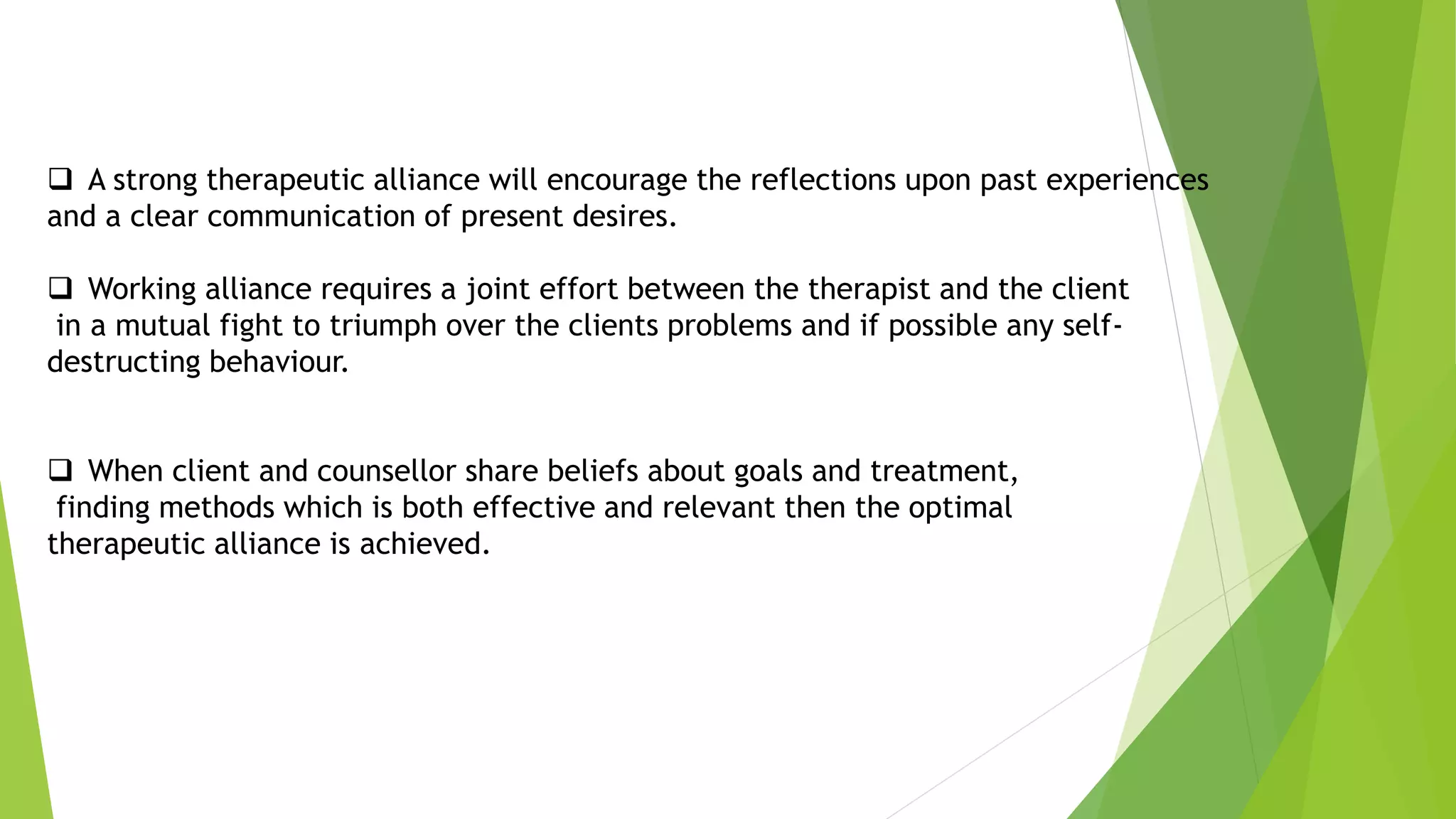 ❑ A strong therapeutic alliance will encourage the reflections upon past experiences and a clear communication of present desires.

❑ Working alliance requires a joint effort between the therapist and the client in a mutual fight to triumph over the clients problems and if possible any self-destructing behaviour.

❑ When client and counsellor share beliefs about goals and treatment, finding methods which is both effective and relevant then the optimal therapeutic alliance is achieved.